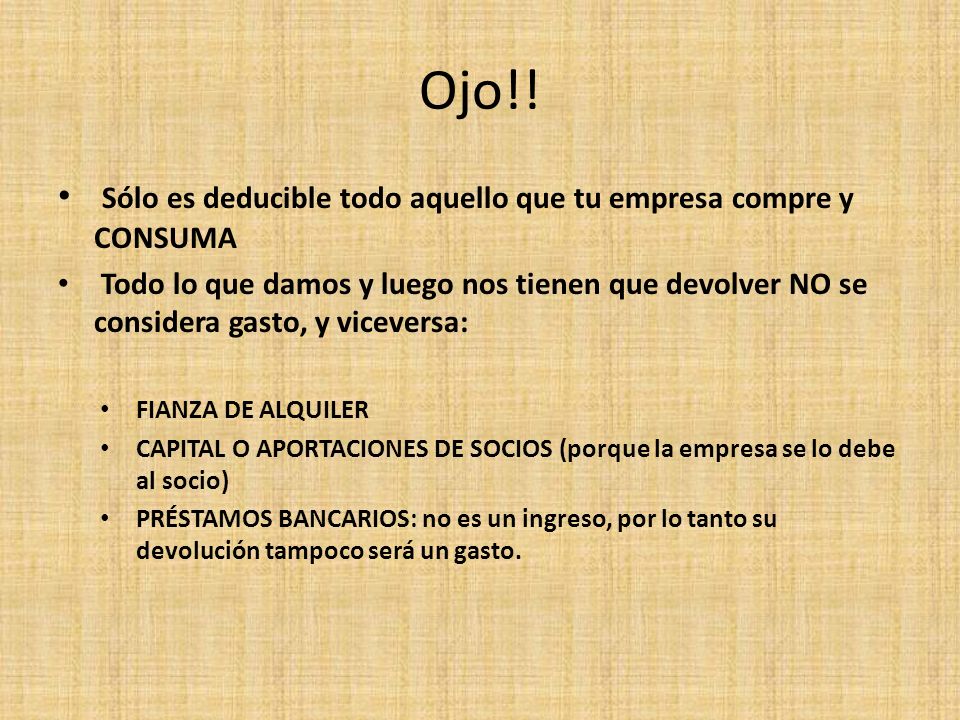 Ojo!!

• Sólo es deducible todo aquello que tu empresa compre y CONSUMA

• Todo lo que damos y luego nos tienen que devolver NO se considera gasto, y viceversa:

  • FIANZA DE ALQUILER
  • CAPITAL O APORTACIONES DE SOCIOS (porque la empresa se lo debe al socio)
  • PRÉSTAMOS BANCARIOS: no es un ingreso, por lo tanto su devolución tampoco será un gasto.